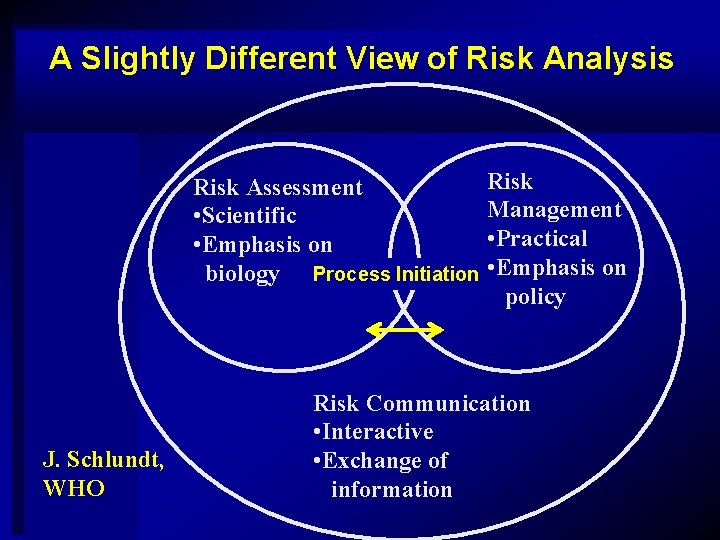 A Slightly Different View of Risk Analysis

Risk Assessment
•Scientific
•Emphasis on biology

Process Initiation

Risk Management
•Practical
•Emphasis on policy

Risk Communication
•Interactive
•Exchange of information

J. Schlundt, WHO